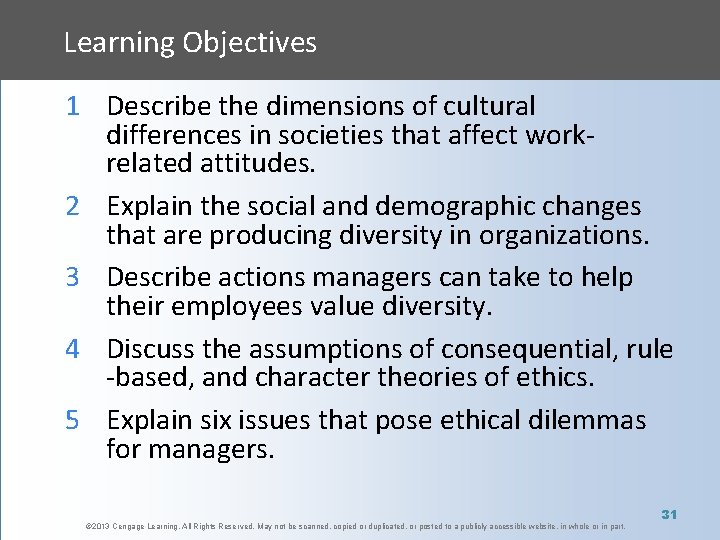 Learning Objectives

1 Describe the dimensions of cultural differences in societies that affect work-related attitudes.

2 Explain the social and demographic changes that are producing diversity in organizations.

3 Describe actions managers can take to help their employees value diversity.

4 Discuss the assumptions of consequential, rule -based, and character theories of ethics.

5 Explain six issues that pose ethical dilemmas for managers.

31

©2013 Cengage Learning. All Rights Reserved. May not be scanned, copied or duplicated, or posted to a publicly accessible website, in whole or in part.